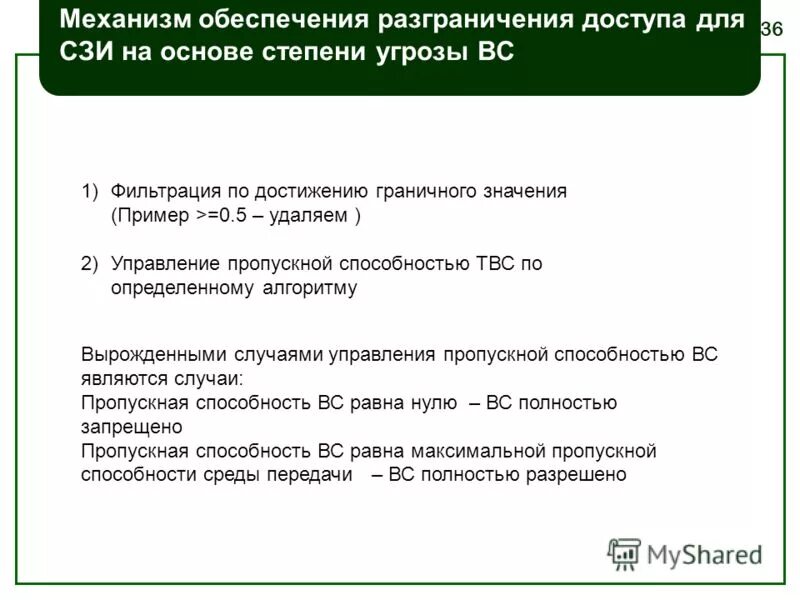 Механизм обеспечения разграничения доступа для СЗИ на основе степени угрозы ВС

36

1) Фильтрация по достижению граничного значения (Пример >=0.5 – удаляем )

2) Управление пропускной способностью ТВС по определенному алгоритму

Вырожденными случаями управления пропускной способностью ВС являются случаи:
Пропускная способность ВС равна нулю – ВС полностью запрещено
Пропускная способность ВС равна максимальной пропускной способности среды передачи – ВС полностью разрешено

MyShared